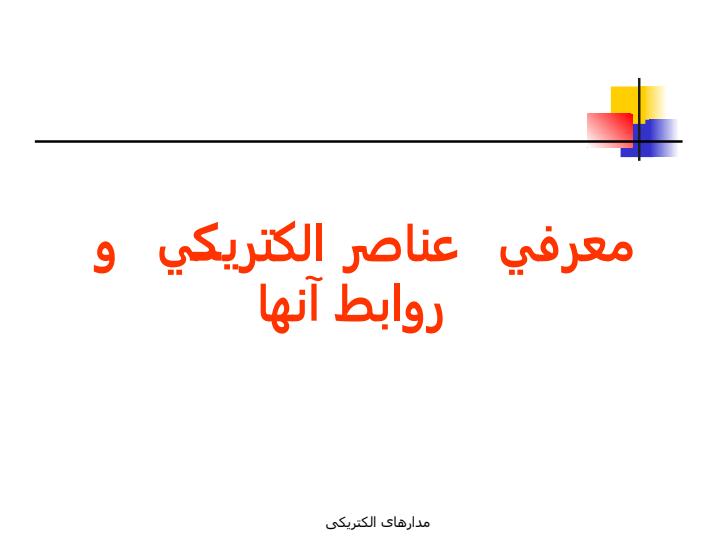 معرفي عناصر الكتريكي و روابط آنها

مدارهای الکتریکی